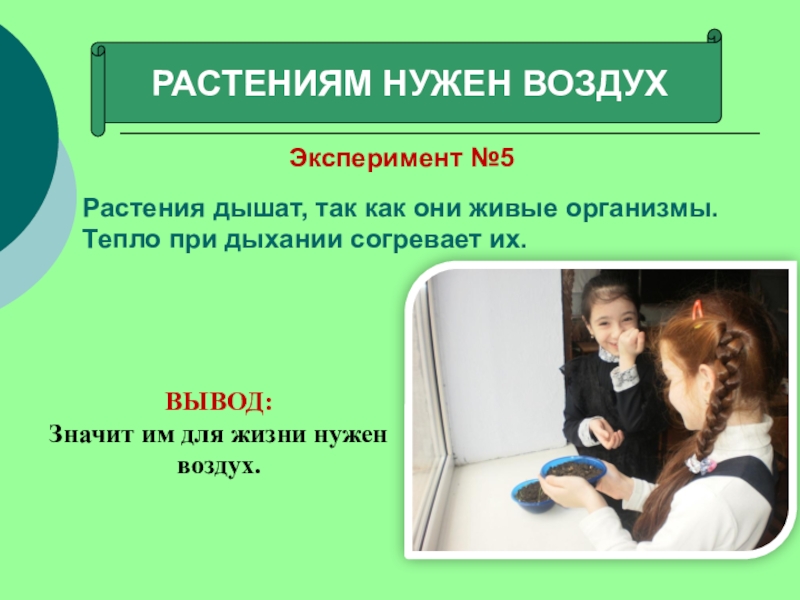 РАСТЕНИЯМ НУЖЕН ВОЗДУХ

Эксперимент №5

Растения дышат, так как они живые организмы. Тепло при дыхании согревает их.

ВЫВОД:
Значит им для жизни нужен воздух.